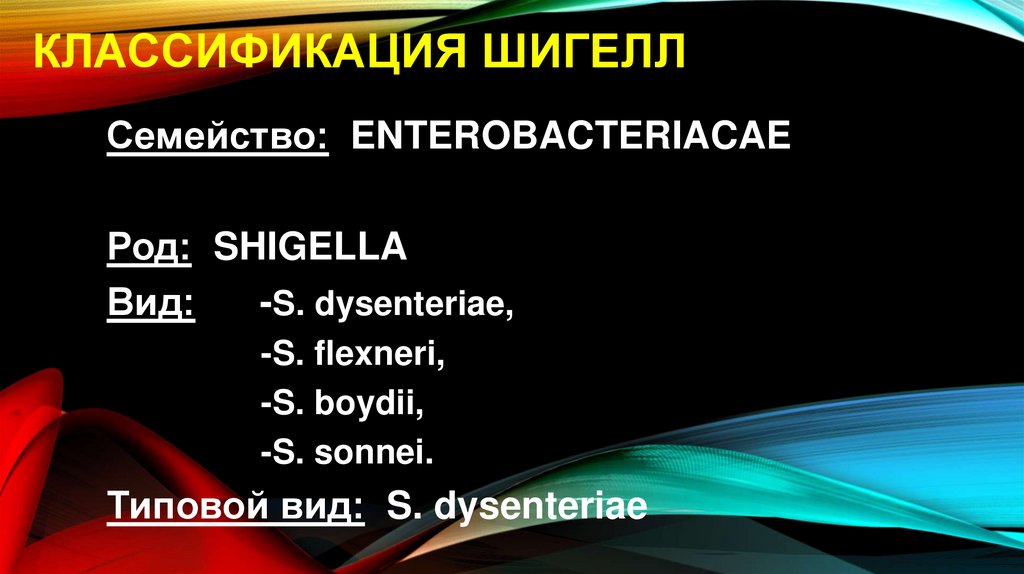 КЛАССИФИКАЦИЯ ШИГЕЛЛ

Семейство: ENTEROBACTERIACAE

Род: SHIGELLA

Вид: -S. dysenteriae,
-S. flexneri,
-S. boydii,
-S. sonnei.

Типовой вид: S. dysenteriae